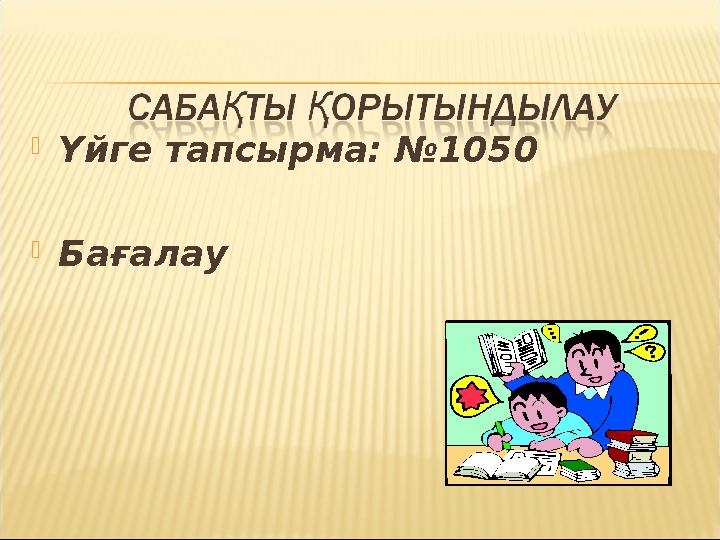 САБАҚТЫ ҚОРЫТЫНДЫЛАУ

Үйге тапсырма: №1050

Бағалау